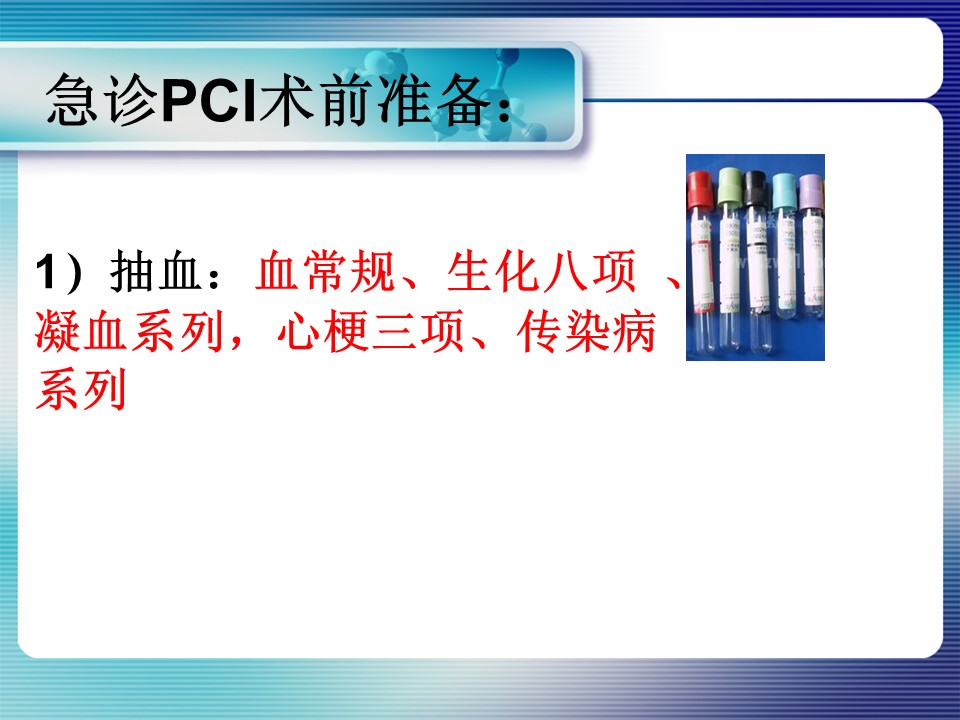 急诊PCI术前准备：

1）抽血：血常规、生化八项 、凝血系列，心梗三项、传染病系列